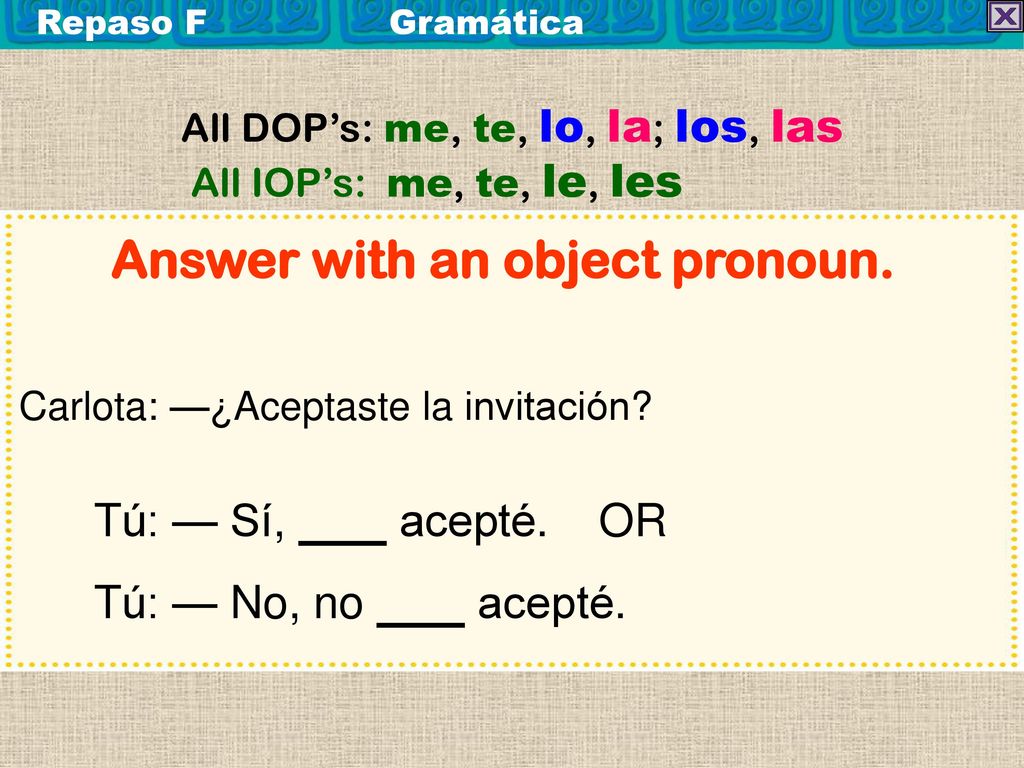 Repaso F Gramática

All DOP’s: me, te, lo, la; los, las
All IOP’s: me, te, le, les

Answer with an object pronoun.

Carlota: —¿Aceptaste la invitación?

Tú: — Sí, ___ acepté. OR
Tú: — No, no ___ acepté.